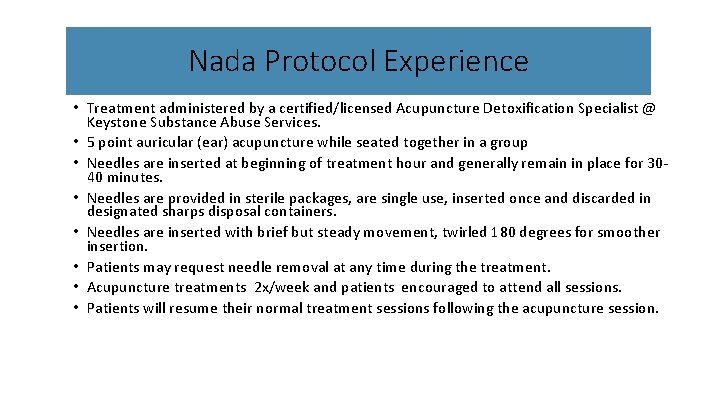 Nada Protocol Experience

• Treatment administered by a certified/licensed Acupuncture Detoxification Specialist @ Keystone Substance Abuse Services.
• 5 point auricular (ear) acupuncture while seated together in a group
• Needles are inserted at beginning of treatment hour and generally remain in place for 30-40 minutes.
• Needles are provided in sterile packages, are single use, inserted once and discarded in designated sharps disposal containers.
• Needles are inserted with brief but steady movement, twirled 180 degrees for smoother insertion.
• Patients may request needle removal at any time during the treatment.
• Acupuncture treatments 2x/week and patients encouraged to attend all sessions.
• Patients will resume their normal treatment sessions following the acupuncture session.